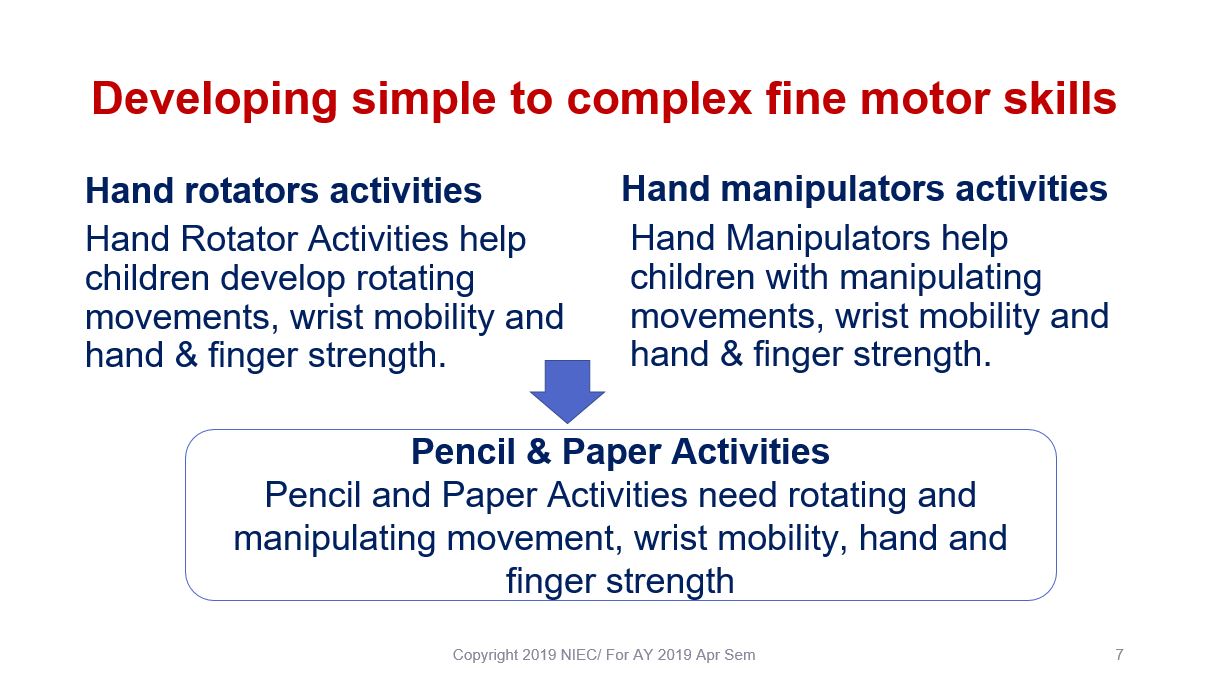 Developing simple to complex fine motor skills

Hand rotators activities

Hand Rotator Activities help children develop rotating movements, wrist mobility and hand & finger strength.

Hand manipulators activities

Hand Manipulators help children with manipulating movements, wrist mobility and hand & finger strength.

Pencil & Paper Activities

Pencil and Paper Activities need rotating and manipulating movement, wrist mobility, hand and finger strength

Copyright 2019 NIEC/ For AY 2019 Apr Sem

7